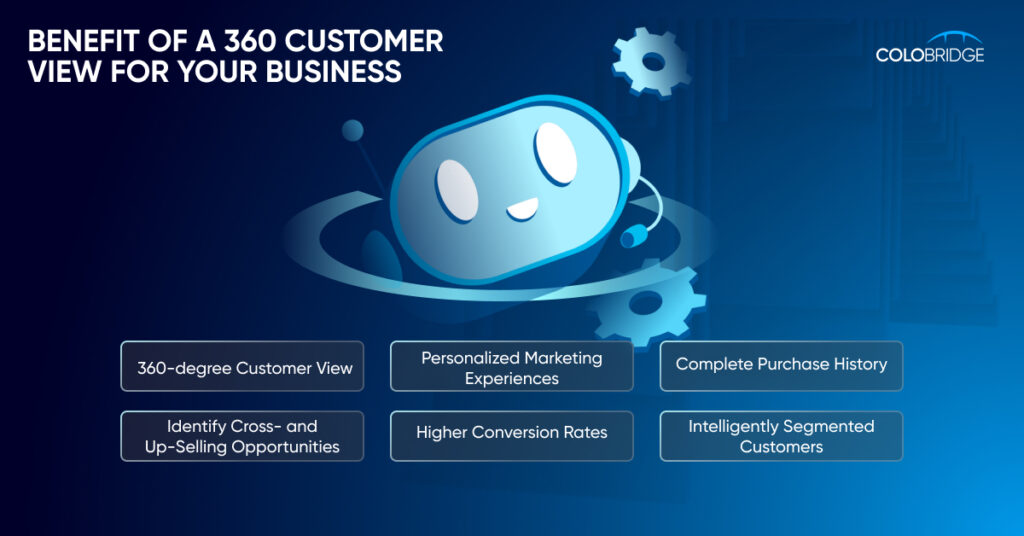 BENEFIT OF A 360 CUSTOMER VIEW FOR YOUR BUSINESS

COLOBRIDGE

360-degree Customer View

Personalized Marketing Experiences

Complete Purchase History

Identify Cross- and Up-Selling Opportunities

Higher Conversion Rates

Intelligently Segmented Customers